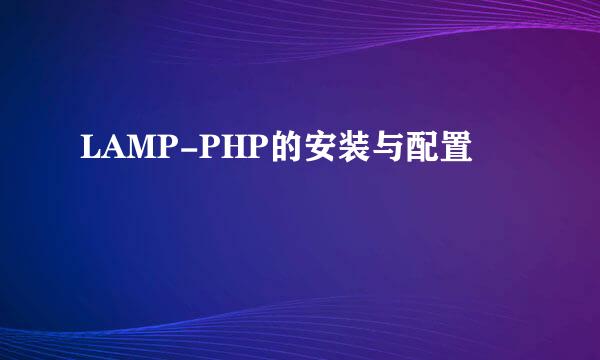 LAMP-PHP的安装与配置